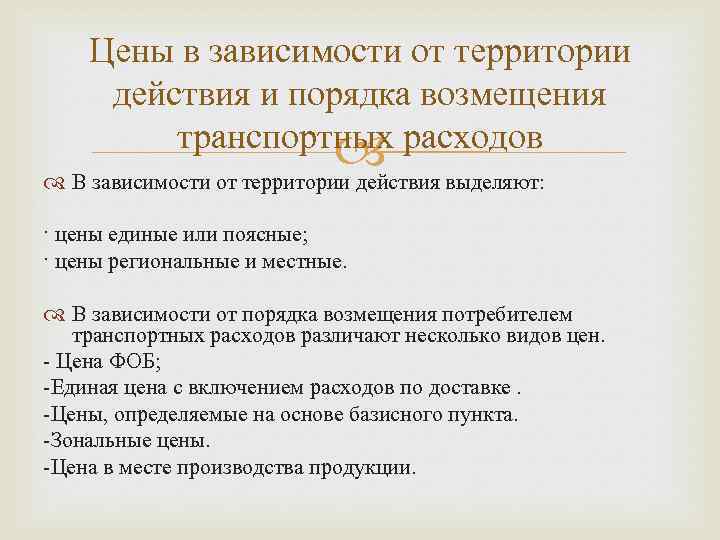 Цены в зависимости от территории действия и порядка возмещения транспортных расходов

В зависимости от территории действия выделяют:

· цены единые или поясные;
· цены региональные и местные.

В зависимости от порядка возмещения потребителем транспортных расходов различают несколько видов цен.
- Цена ФОБ;
-Единая цена с включением расходов по доставке .
-Цены, определяемые на основе базисного пункта.
-Зональные цены.
-Цена в месте производства продукции.